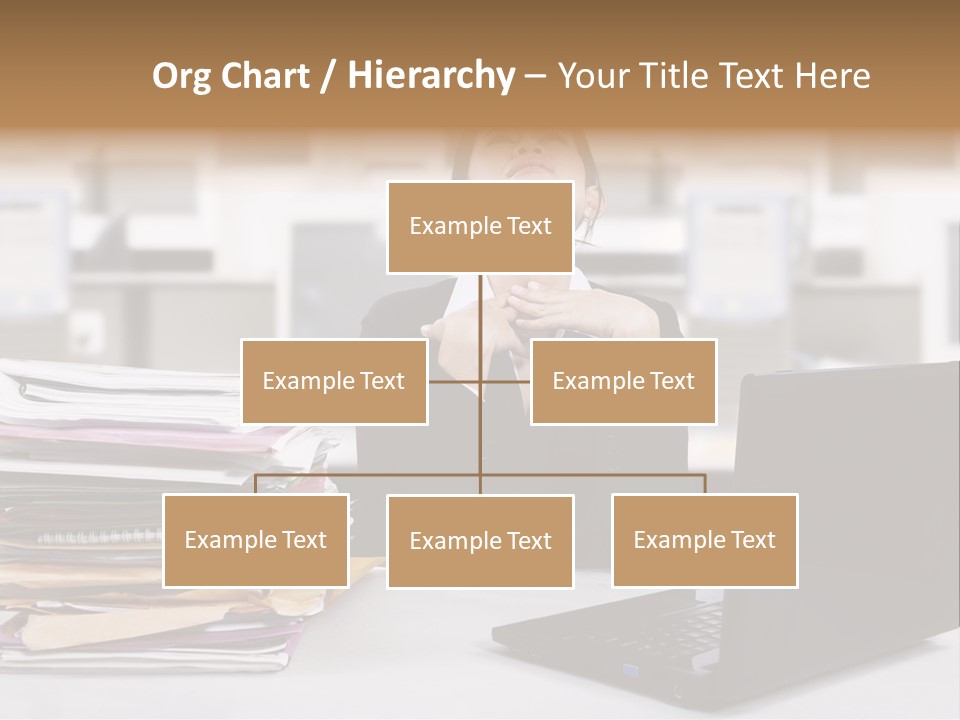 Org Chart / Hierarchy – Your Title Text Here

Example Text

Example Text

Example Text

Example Text

Example Text

Example Text